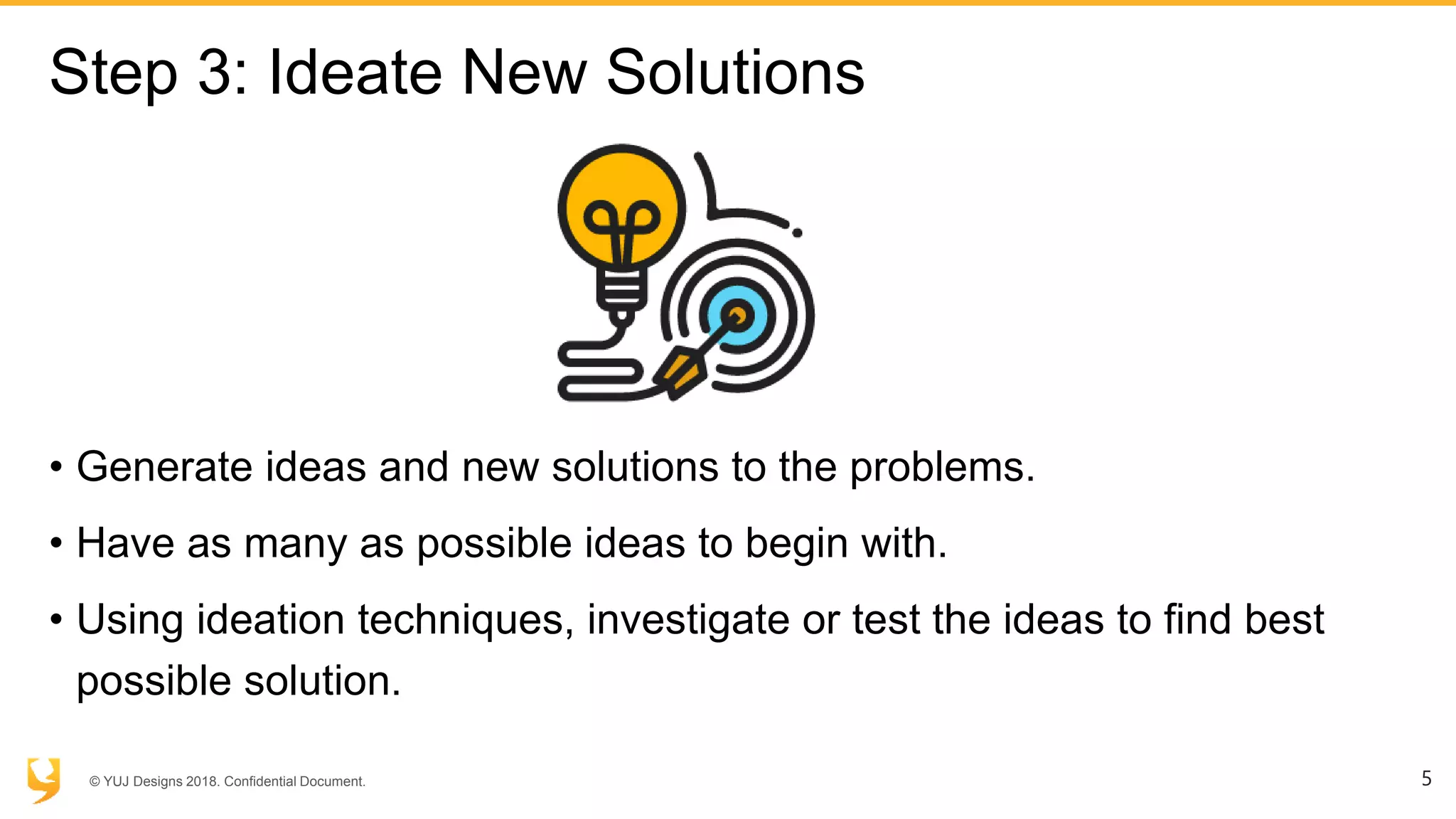 Step 3: Ideate New Solutions

• Generate ideas and new solutions to the problems.

• Have as many as possible ideas to begin with.

• Using ideation techniques, investigate or test the ideas to find best possible solution.

© YUJ Designs 2018. Confidential Document.

5